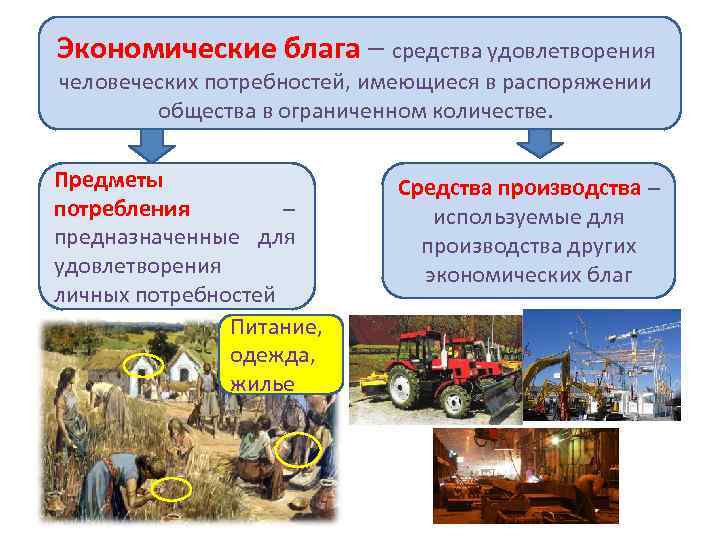 Экономические блага – средства удовлетворения человеческих потребностей, имеющиеся в распоряжении общества в ограниченном количестве.

Предметы потребления – предназначенные для удовлетворения личных потребностей

Средства производства – используемые для производства других экономических благ

Питание, одежда, жилье